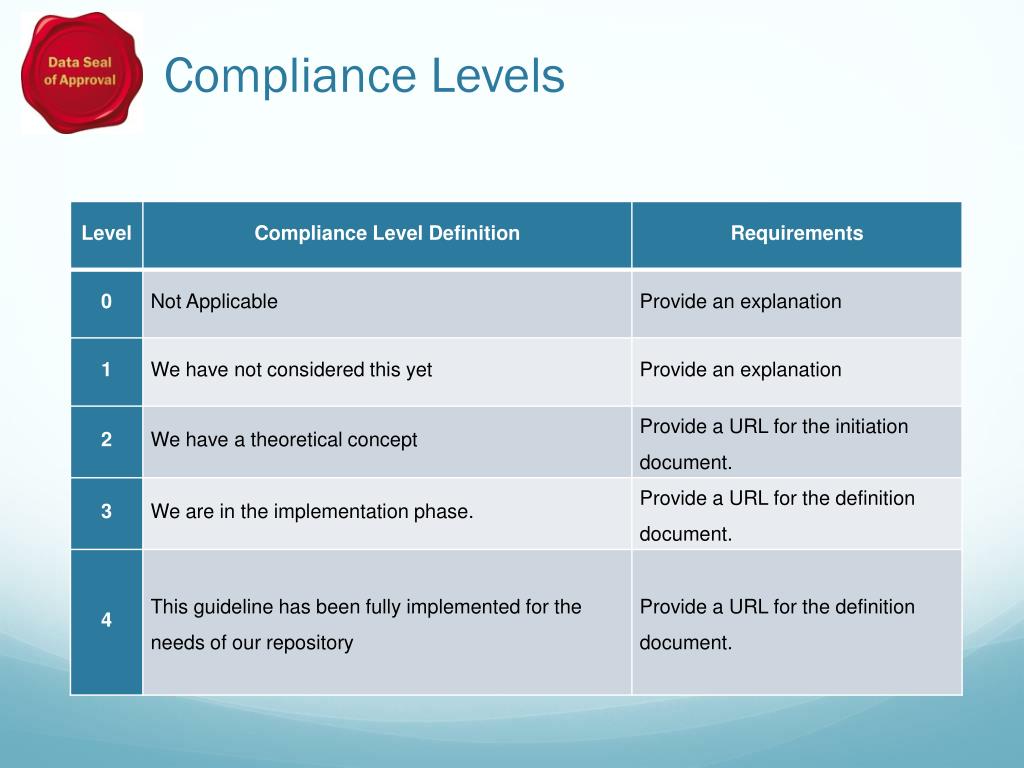 Data Seal of Approval

Compliance Levels

| Level | Compliance Level Definition | Requirements |
|---|---|---|
| 0 | Not Applicable | Provide an explanation |
| 1 | We have not considered this yet | Provide an explanation |
| 2 | We have a theoretical concept | Provide a URL for the initiation document. |
| 3 | We are in the implementation phase. | Provide a URL for the definition document. |
| 4 | This guideline has been fully implemented for the needs of our repository | Provide a URL for the definition document. |